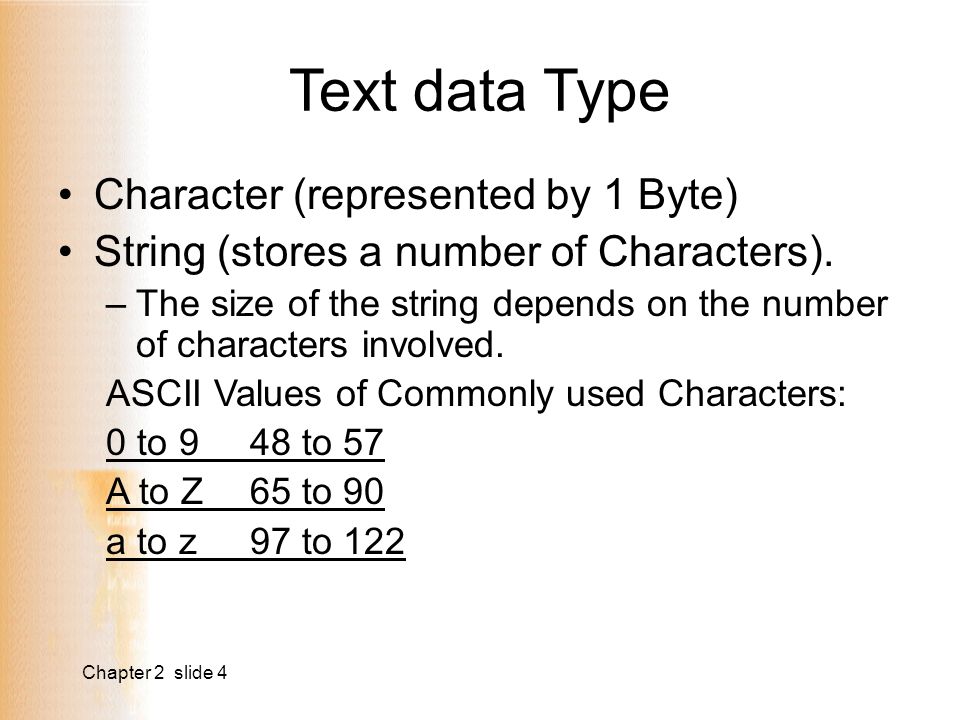 Text data Type

• Character (represented by 1 Byte)
• String (stores a number of Characters).
– The size of the string depends on the number of characters involved.

ASCII Values of Commonly used Characters:
0 to 9 48 to 57
A to Z 65 to 90
a to z 97 to 122

Chapter 2 slide 4